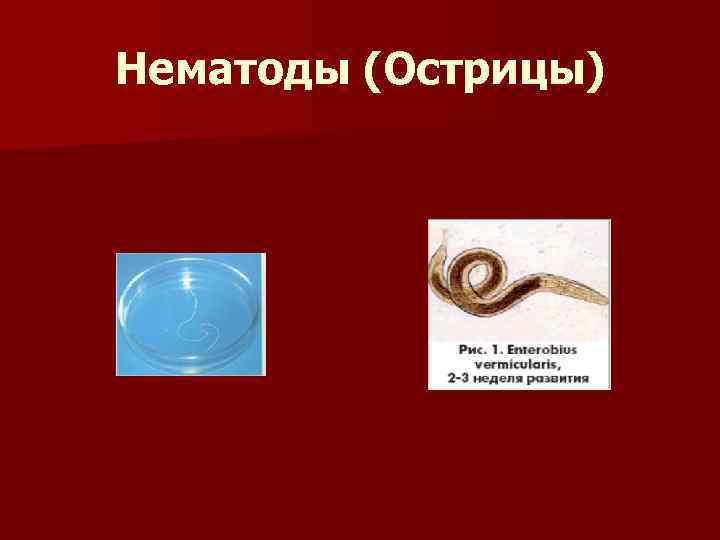 Нематоды (Острицы)

Рис. 1. Enterobius vermicularis, 2-3 неделя развития